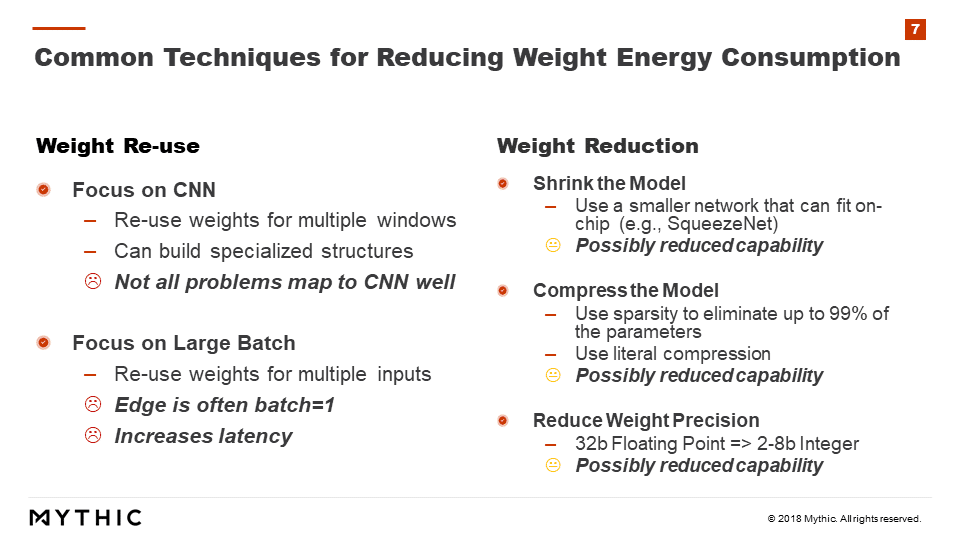 7

Common Techniques for Reducing Weight Energy Consumption

Weight Re-use

Focus on CNN
– Re-use weights for multiple windows
– Can build specialized structures
☹ Not all problems map to CNN well

Focus on Large Batch
– Re-use weights for multiple inputs
☹ Edge is often batch=1
☹ Increases latency

Weight Reduction

Shrink the Model
– Use a smaller network that can fit on-chip (e.g., SqueezeNet)
😐 Possibly reduced capability

Compress the Model
– Use sparsity to eliminate up to 99% of the parameters
– Use literal compression
😐 Possibly reduced capability

Reduce Weight Precision
– 32b Floating Point => 2-8b Integer
😐 Possibly reduced capability

MYTHIC

© 2018 Mythic. All rights reserved.